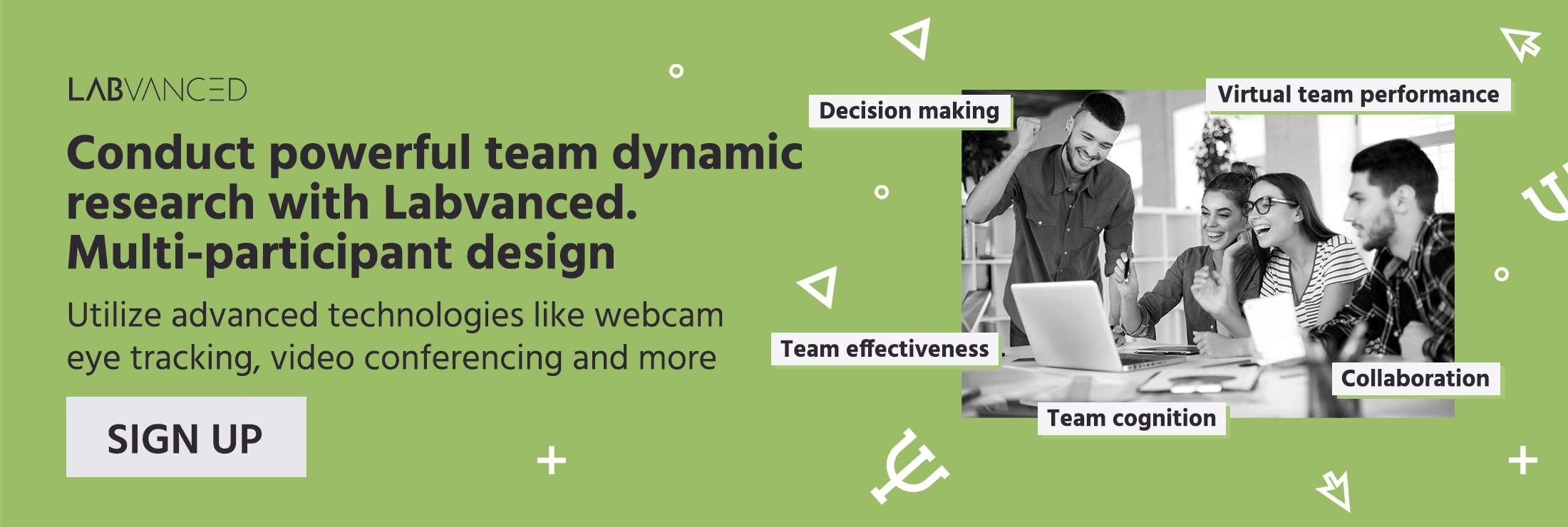 LABVANCED

Conduct powerful team dynamic research with Labvanced. Multi-participant design

Utilize advanced technologies like webcam eye tracking, video conferencing and more

SIGN UP

Decision making

Virtual team performance

Team effectiveness

Collaboration

Team cognition